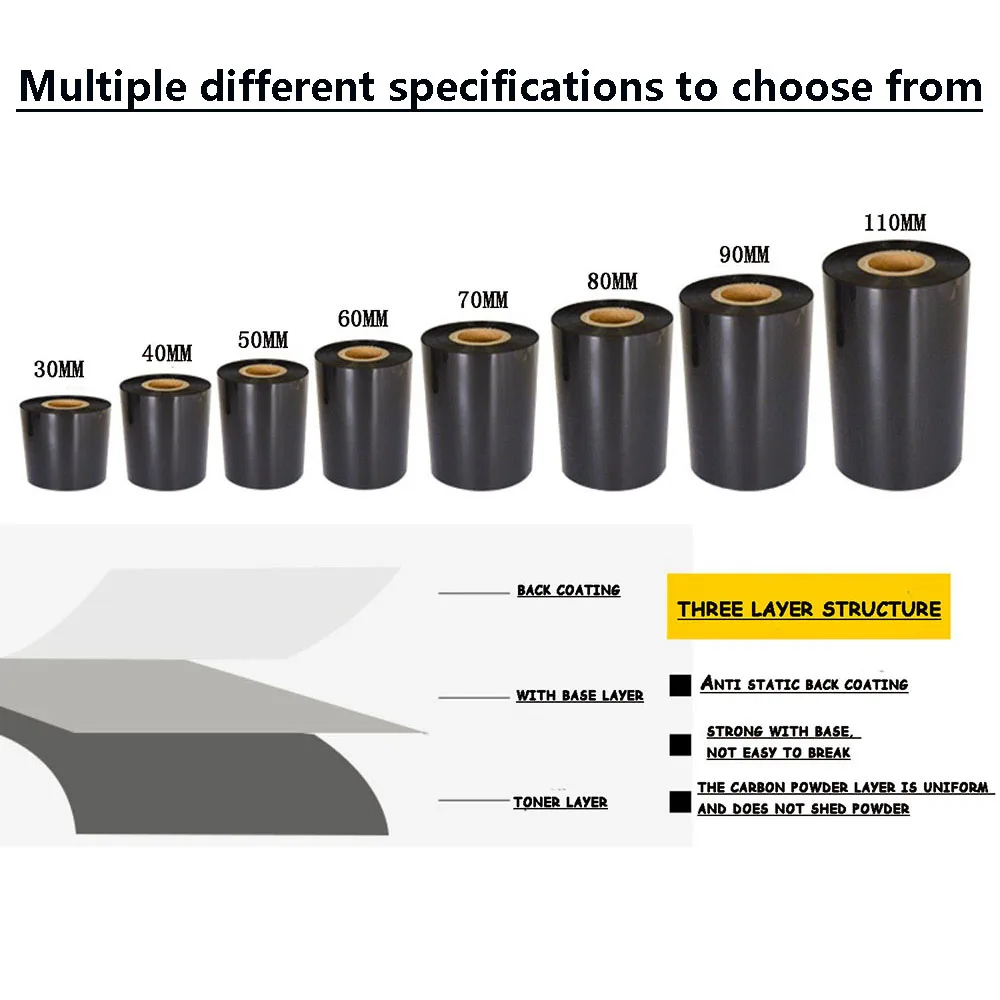 Multiple different specifications to choose from

30MM
40MM
50MM
60MM
70MM
80MM
90MM
110MM

BACK COATING

WITH BASE LAYER

TONER LAYER

THREE LAYER STRUCTURE

ANTI STATIC BACK COATING

STRONG WITH BASE, NOT EASY TO BREAK

THE CARBON POWDER LAYER IS UNIFORM AND DOES NOT SHED POWDER